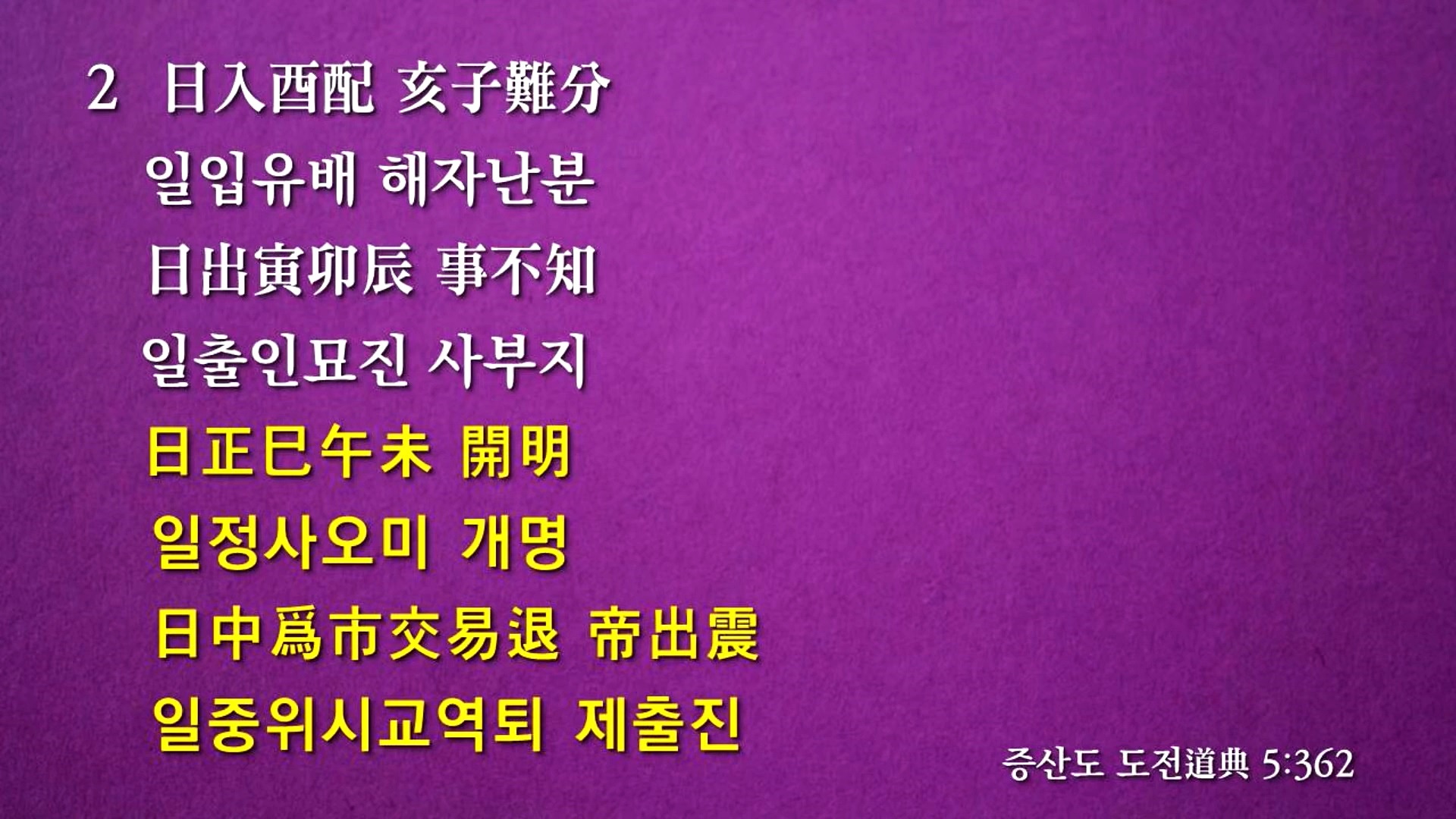 2 日入酉配 亥子難分
일입유배 해자난분
日出寅卯辰 事不知
일출인묘진 사부지
日正巳午未 開明
일정사오미 개명
日中爲市交易退 帝出震
일중위시교역퇴 제출진

증산도 도전道典 5:362